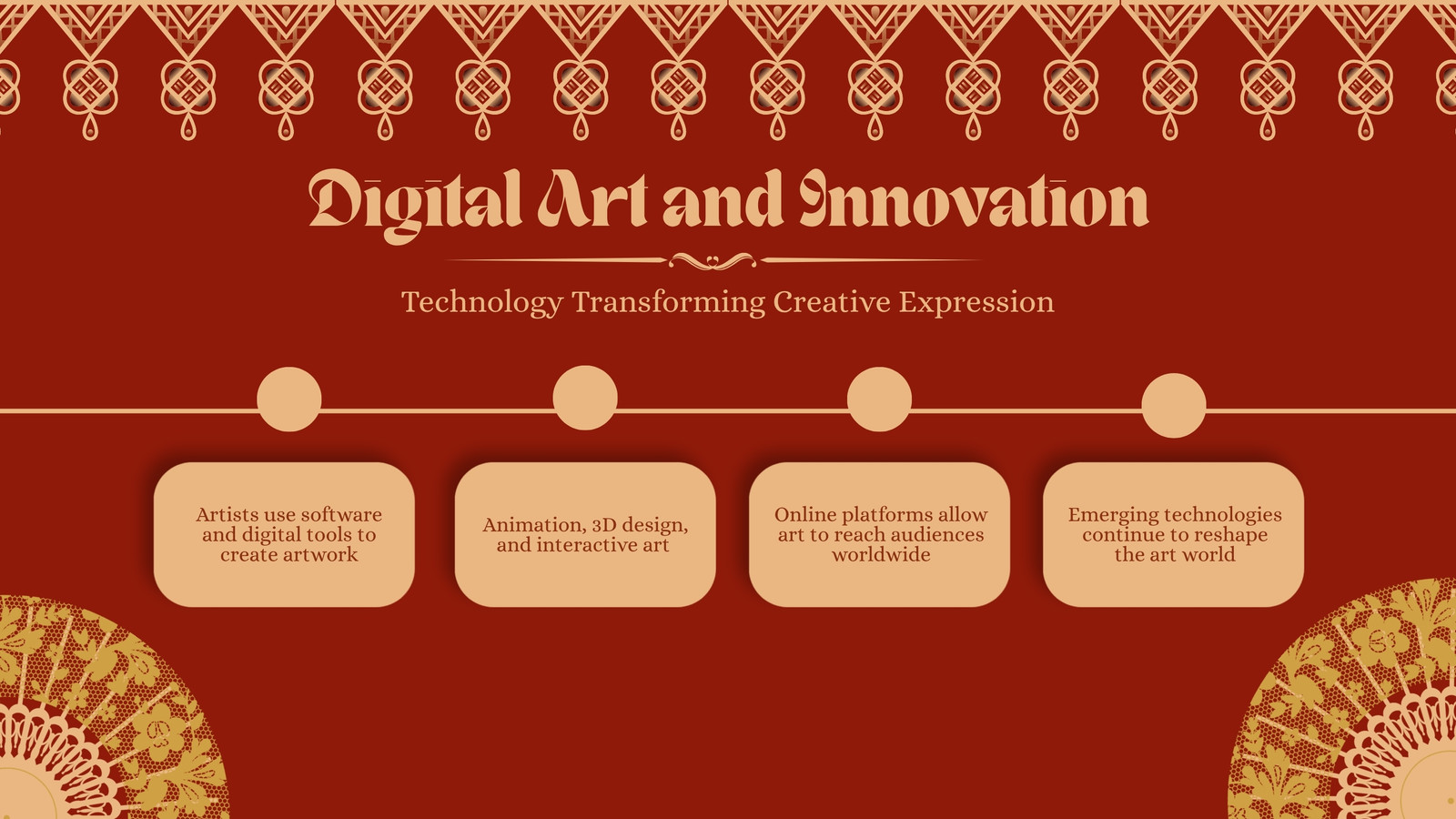 Digital Art and Innovation

Technology Transforming Creative Expression

Artists use software and digital tools to create artwork

Animation, 3D design, and interactive art

Online platforms allow art to reach audiences worldwide

Emerging technologies continue to reshape the art world